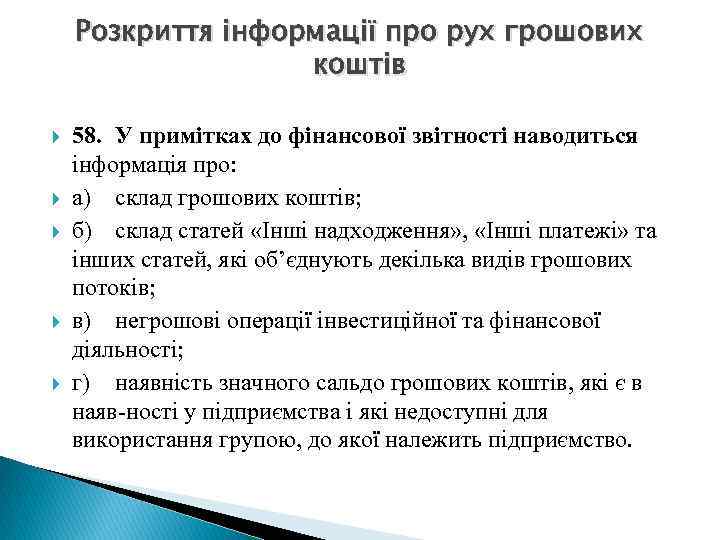 Розкриття інформації про рух грошових коштів

58. У примітках до фінансової звітності наводиться інформація про:

а) склад грошових коштів;

б) склад статей «Інші надходження», «Інші платежі» та інших статей, які об'єднують декілька видів грошових потоків;

в) негрошові операції інвестиційної та фінансової діяльності;

г) наявність значного сальдо грошових коштів, які є в наяв-ності у підприємства і які недоступні для використання групою, до якої належить підприємство.